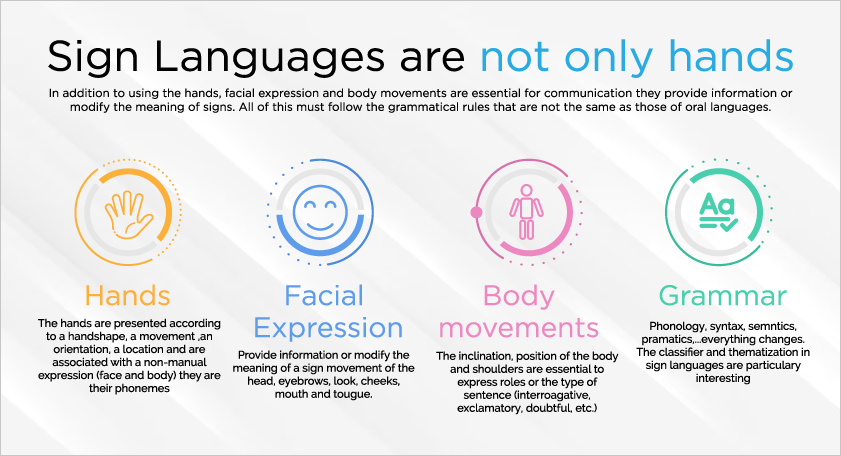 Sign Languages are not only hands

In addition to using the hands, facial expression and body movements are essential for communication they provide information or modify the meaning of signs. All of this must follow the grammatical rules that are not the same as those of oral languages.

Aa

Hands

The hands are presented according to a handshape, a movement ,an orientation, a location and are associated with a non-manual expression (face and body) they are their phonemes

Facial Expression

Provide information or modify the meaning of a sign movement of the head, eyebrows, look, cheeks, mouth and tougue.

Body movements

The inclination, position of the body and shoulders are essential to express roles or the type of sentence (interroagative, exclamatory, doubtful, etc.)

Grammar

Phonology, syntax, semntics, pramatics,...everything changes. The classifier and thematization in sign languages are particulary interesting